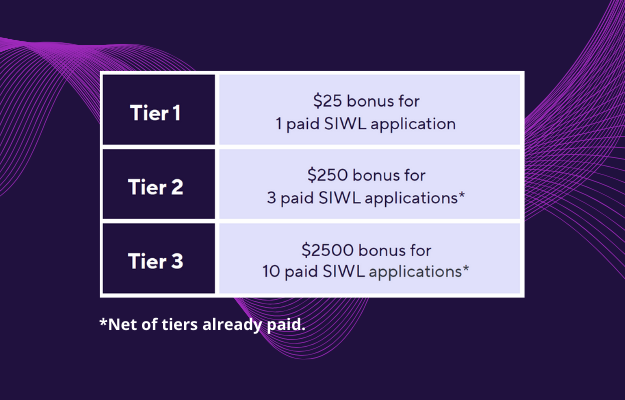 | Tier 1 | \$25 bonus for 1 paid SIWL application |
|---|---|
| Tier 2 | \$250 bonus for 3 paid SIWL applications* |
| Tier 3 | \$2500 bonus for 10 paid SIWL applications* |

*Net of tiers already paid.